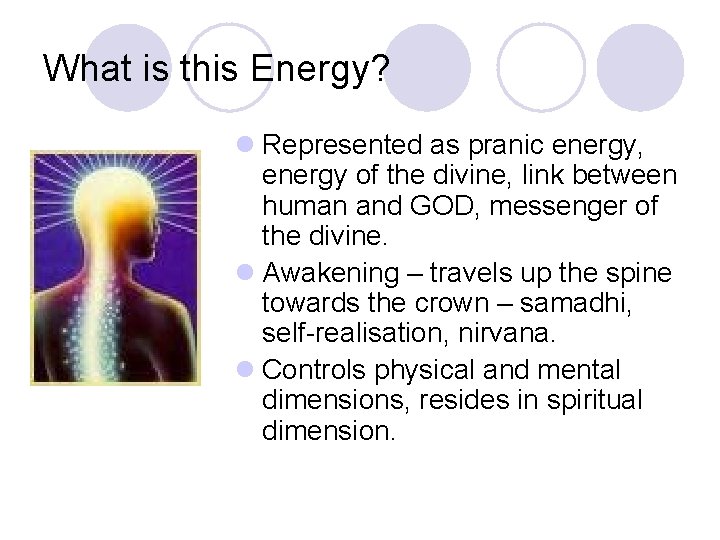 What is this Energy?

- Represented as pranic energy, energy of the divine, link between human and GOD, messenger of the divine.
- Awakening – travels up the spine towards the crown – samadhi, self-realisation, nirvana.
- Controls physical and mental dimensions, resides in spiritual dimension.